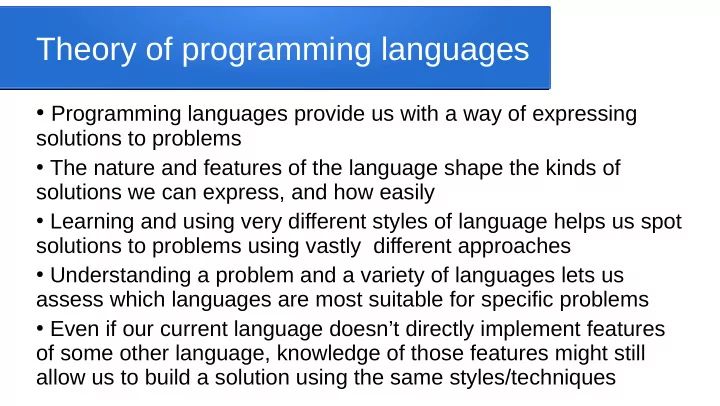 Theory of programming languages

• Programming languages provide us with a way of expressing solutions to problems

• The nature and features of the language shape the kinds of solutions we can express, and how easily

• Learning and using very different styles of language helps us spot solutions to problems using vastly different approaches

• Understanding a problem and a variety of languages lets us assess which languages are most suitable for specific problems

• Even if our current language doesn't directly implement features of some other language, knowledge of those features might still allow us to build a solution using the same styles/techniques